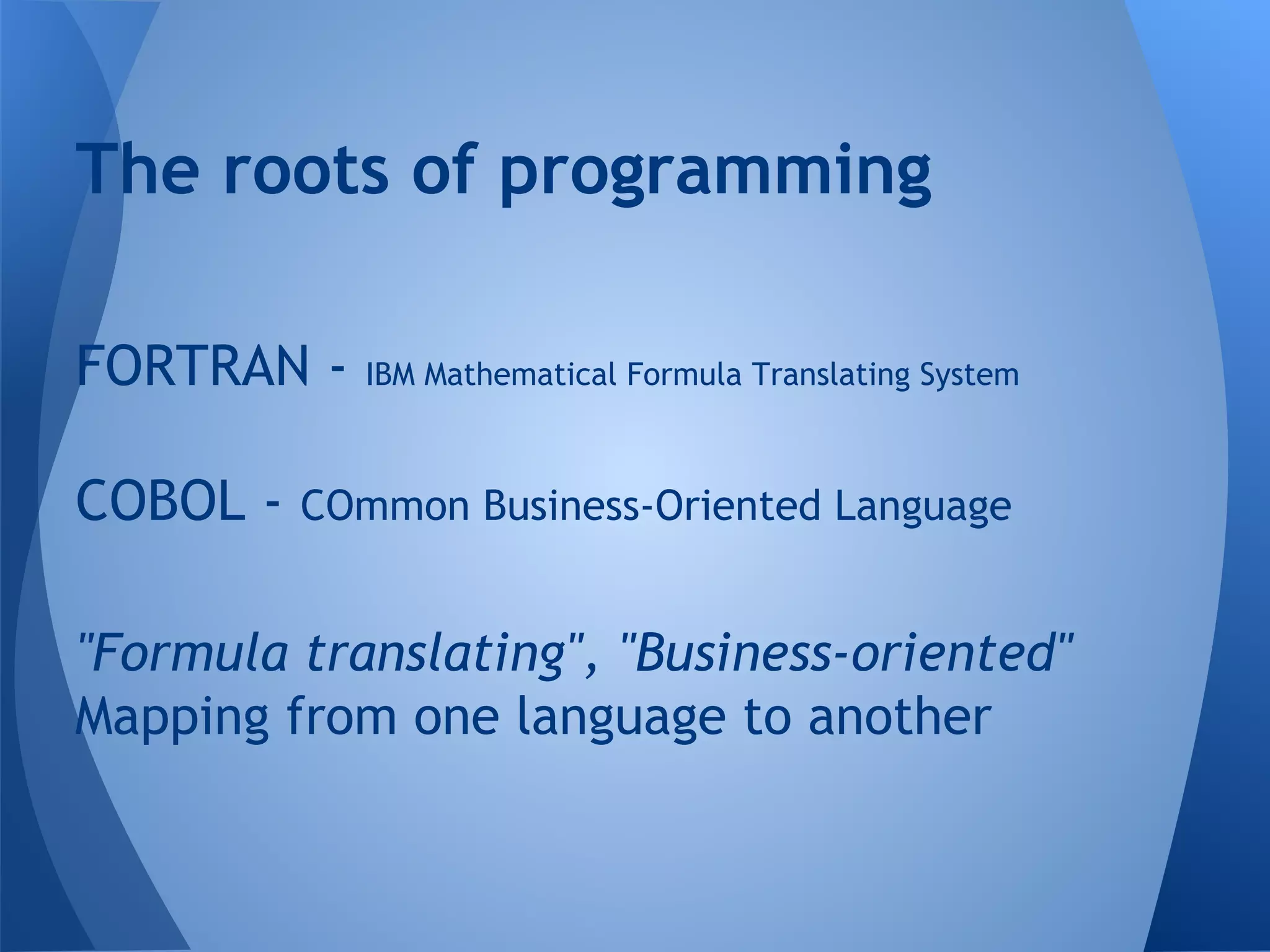 The roots of programming

FORTRAN - IBM Mathematical Formula Translating System

COBOL - COmmon Business-Oriented Language

"Formula translating", "Business-oriented"
Mapping from one language to another